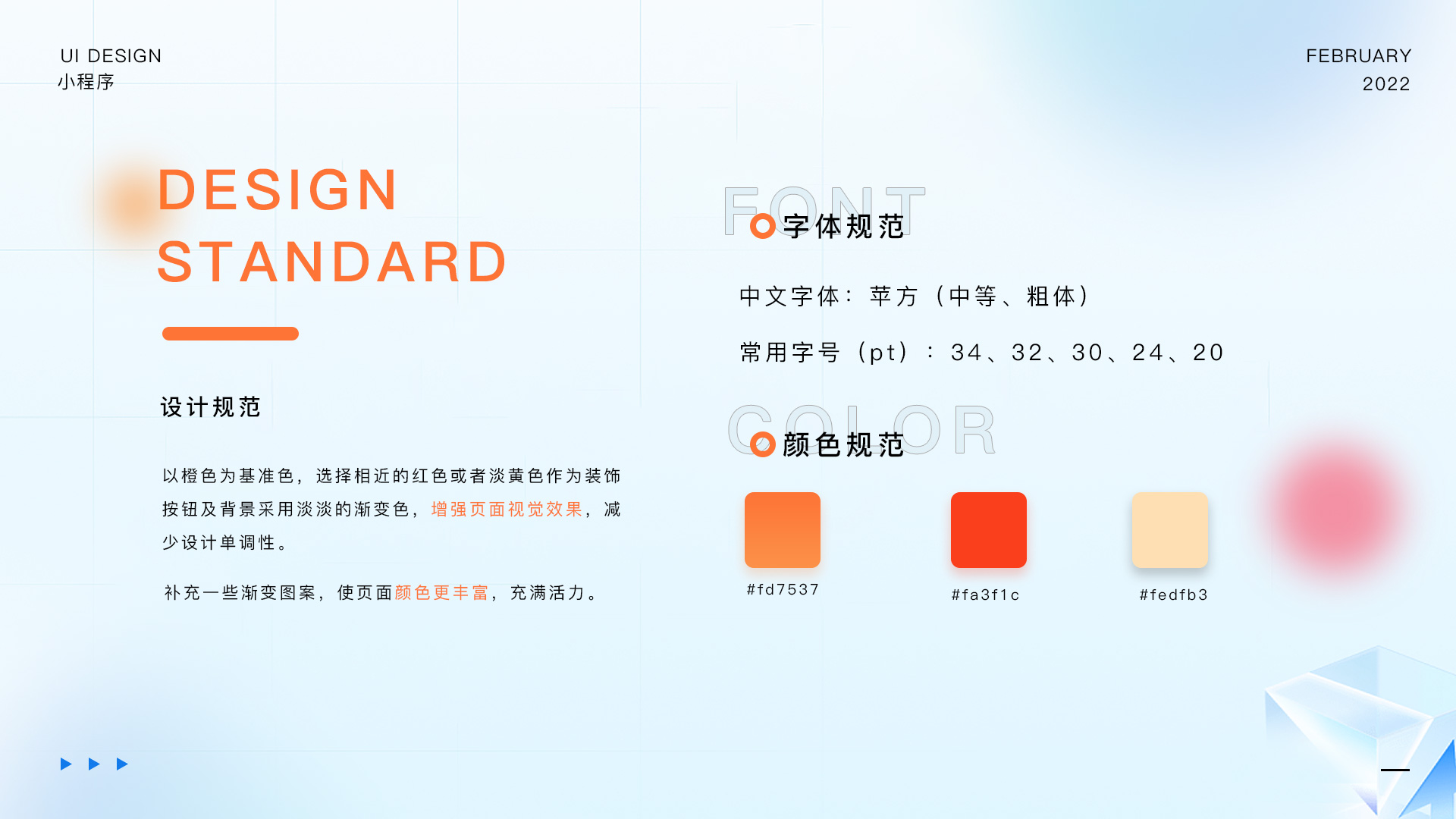 UI DESIGN
小程序

FEBRUARY
2022

DESIGN
STANDARD

设计规范

以橙色为基准色，选择相近的红色或者淡黄色作为装饰按钮及背景采用淡淡的渐变色，增强页面视觉效果，减少设计单调性。

补充一些渐变图案，使页面颜色更丰富，充满活力。

FONT
字体规范

中文字体：苹方（中等、粗体）

常用字号（pt）：34、32、30、24、20

COLOR
颜色规范

#fd7537

#fa3f1c

#fedfb3